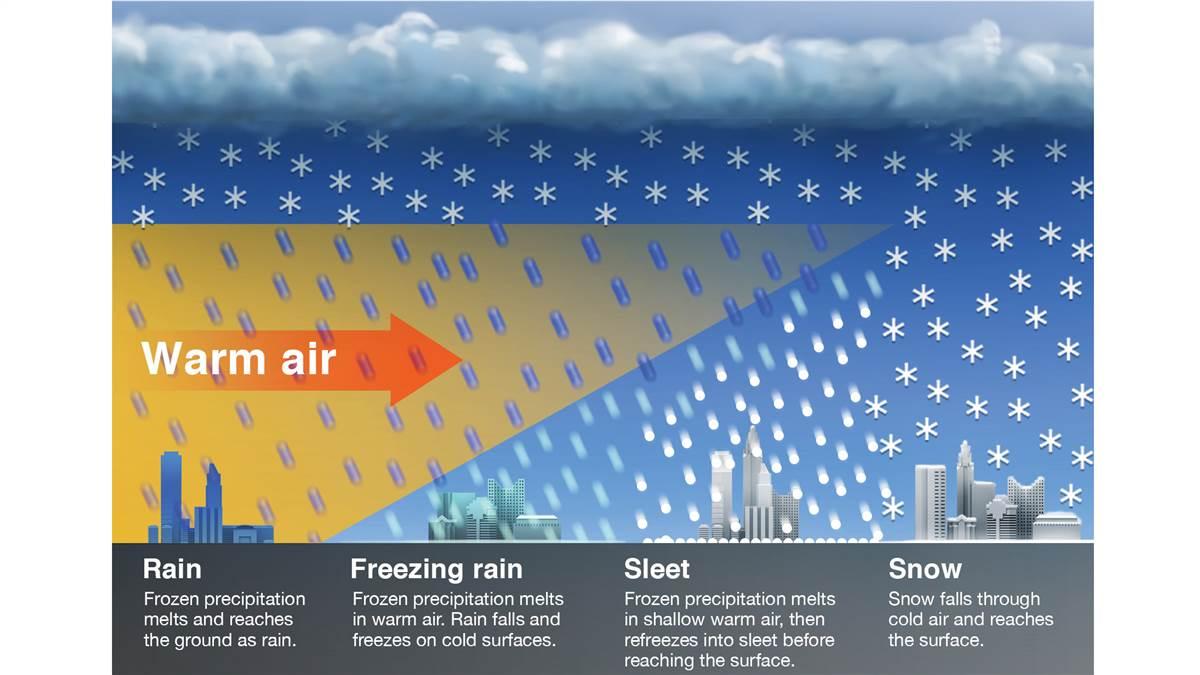 Warm air

Rain
Frozen precipitation melts and reaches the ground as rain.

Freezing rain
Frozen precipitation melts in warm air. Rain falls and freezes on cold surfaces.

Sleet
Frozen precipitation melts in shallow warm air, then refreezes into sleet before reaching the surface.

Snow
Snow falls through cold air and reaches the surface.